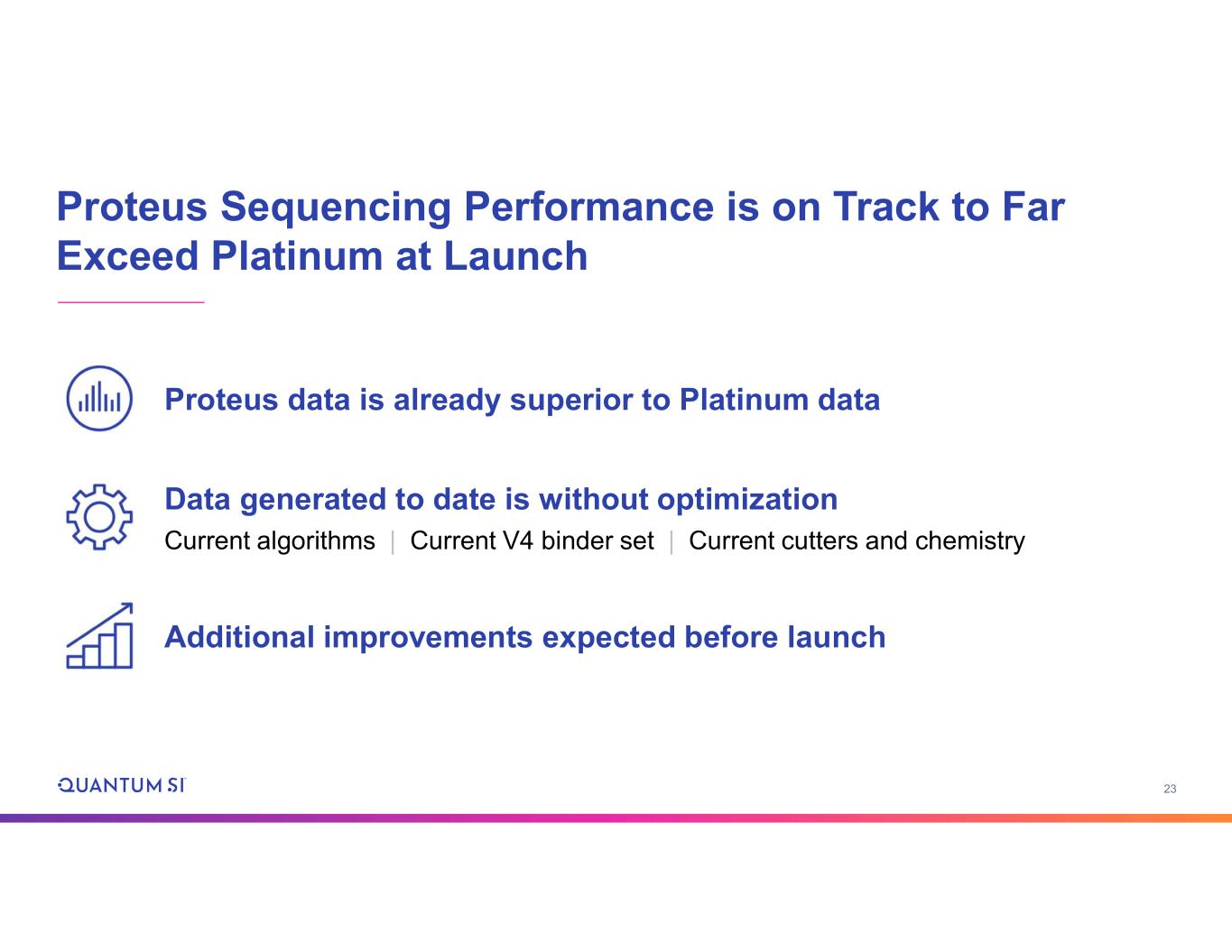 Proteus Sequencing Performance is on Track to Far Exceed Platinum at Launch

Proteus data is already superior to Platinum data

Data generated to date is without optimization
Current algorithms | Current V4 binder set | Current cutters and chemistry

Additional improvements expected before launch

QUANTUM SI

23